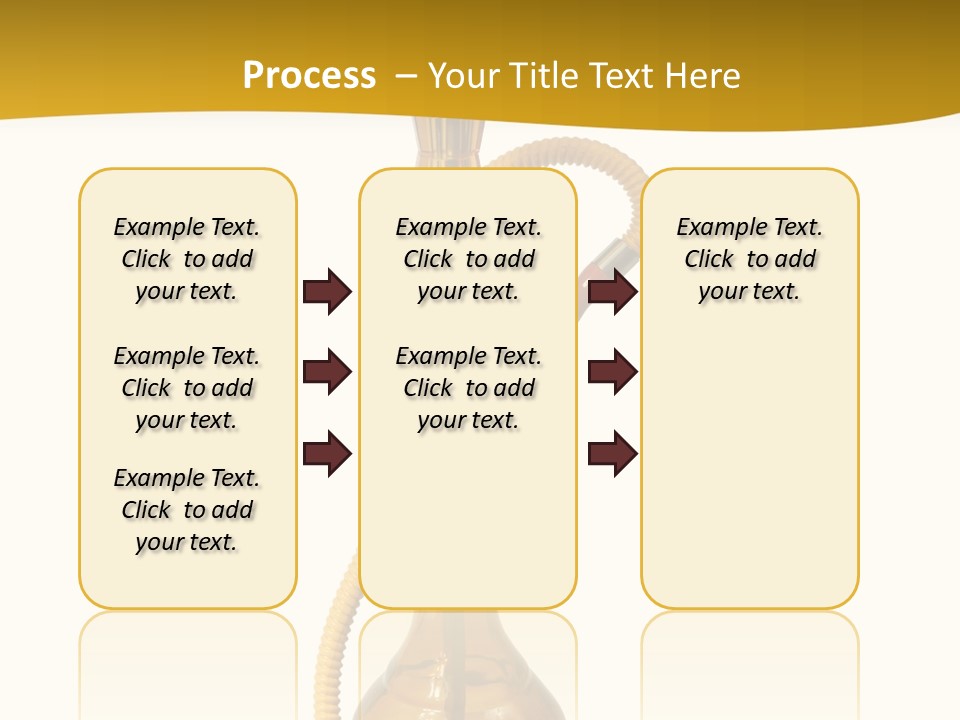 Process – Your Title Text Here

Example Text. Click to add your text.

Example Text. Click to add your text.

Example Text. Click to add your text.

Example Text. Click to add your text.

Example Text. Click to add your text.

Example Text. Click to add your text.